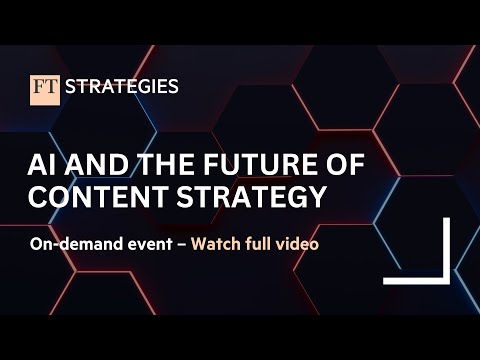 FT STRATEGIES

AI AND THE FUTURE OF CONTENT STRATEGY

On-demand event – Watch full video